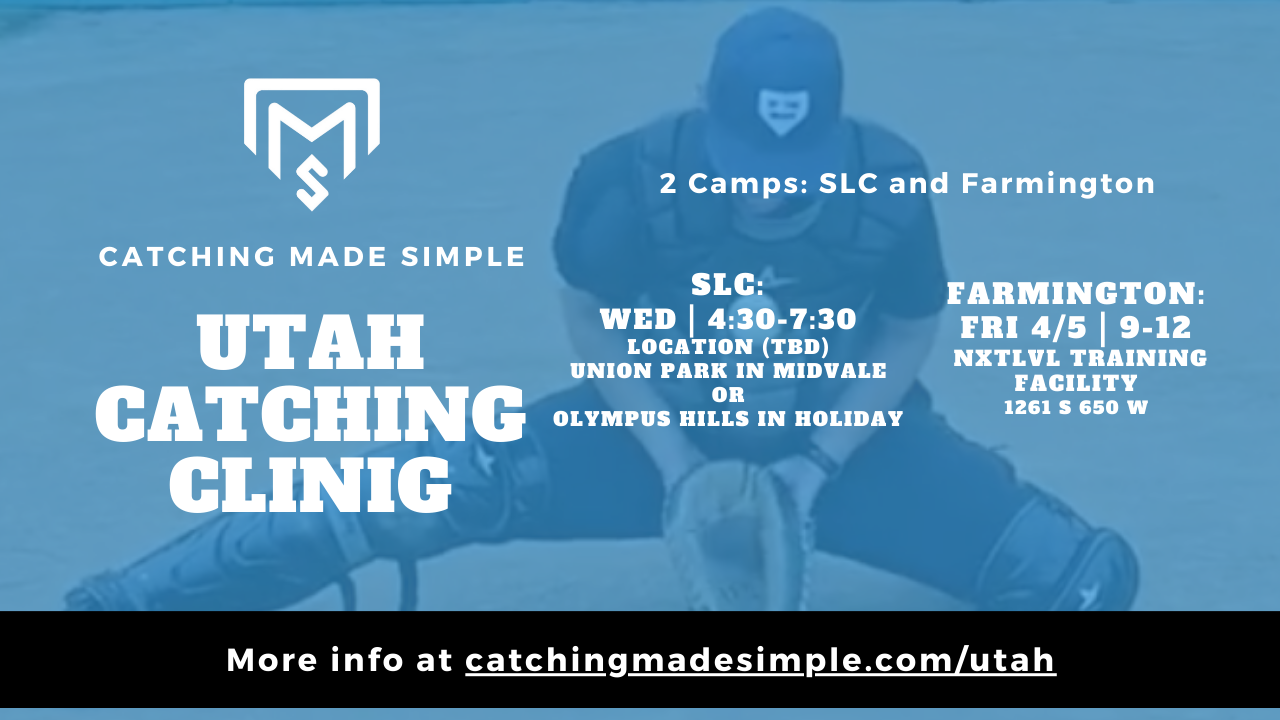 MS

CATCHING MADE SIMPLE

UTAH CATCHING CLINIG

2 Camps: SLC and Farmington

SLC:
WED | 4:30-7:30
LOCATION (TBD)
UNION PARK IN MIDVALE
OR
OLYMPUS HILLS IN HOLIDAY

FARMINGTON:
FRI 4/5 | 9-12
NXTLVL TRAINING FACILITY
1261 S 650 W

More info at catchingmadesimple.com/utah